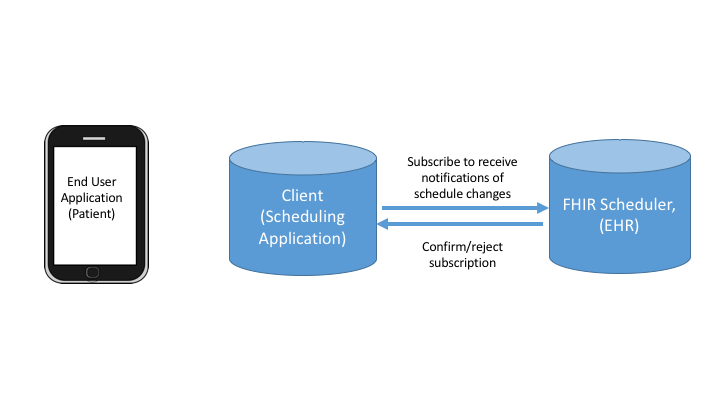 End User Application (Patient)

Client (Scheduling Application)

Subscribe to receive notifications of schedule changes

Confirm/reject subscription

FHIR Scheduler, (EHR)